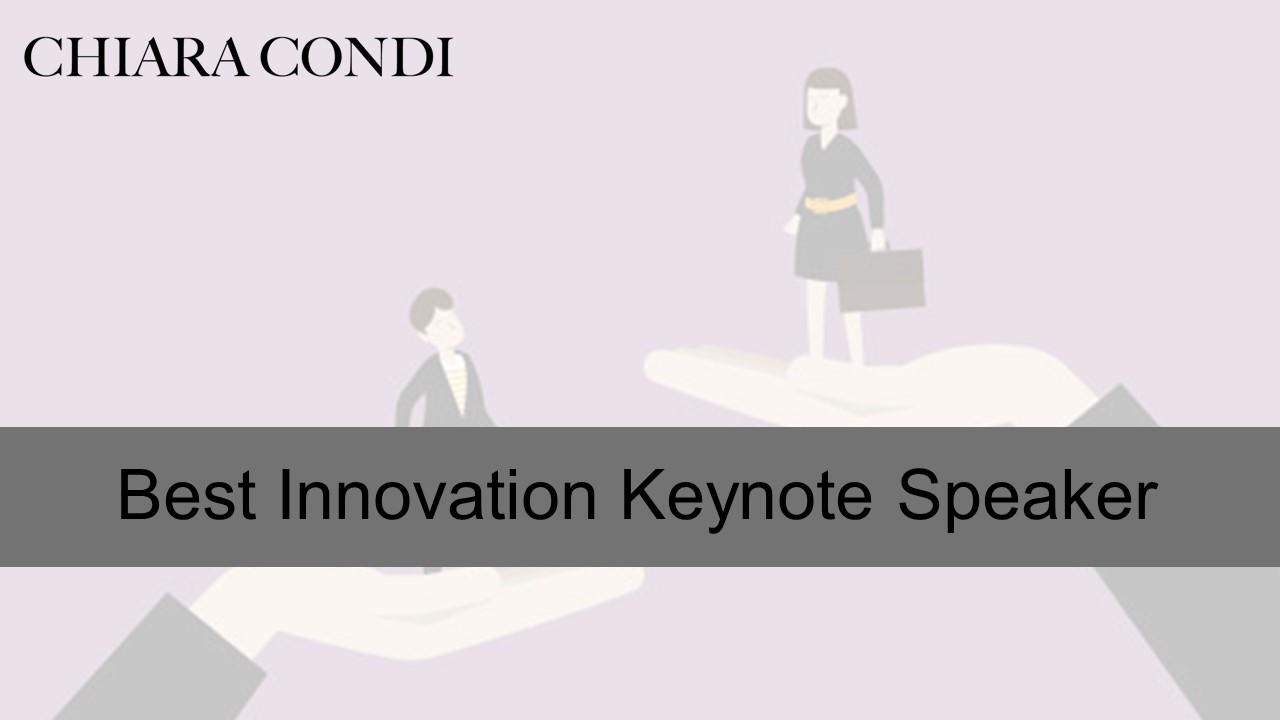 CHIARA CONDI

Best Innovation Keynote Speaker